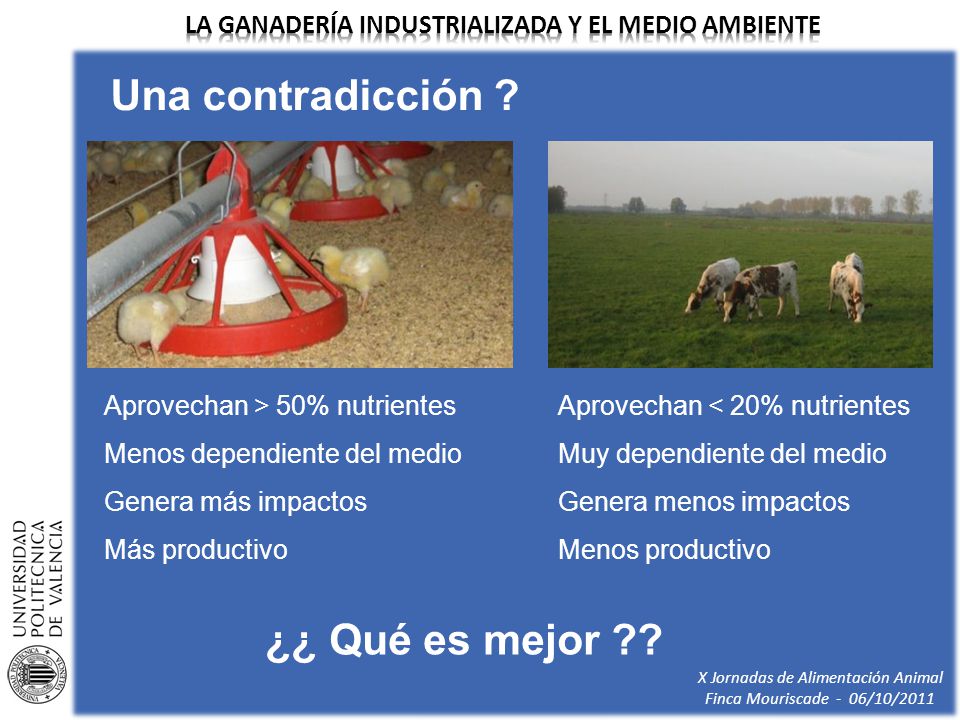 LA GANADERÍA INDUSTRIALIZADA Y EL MEDIO AMBIENTE

Una contradicción ?

Aprovechan > 50% nutrientes
Menos dependiente del medio
Genera más impactos
Más productivo

Aprovechan < 20% nutrientes
Muy dependiente del medio
Genera menos impactos
Menos productivo

¿¿ Qué es mejor ??

UNIVERSIDAD POLITECNICA DE VALENCIA

X Jornadas de Alimentación Animal
Finca Mouriscade - 06/10/2011